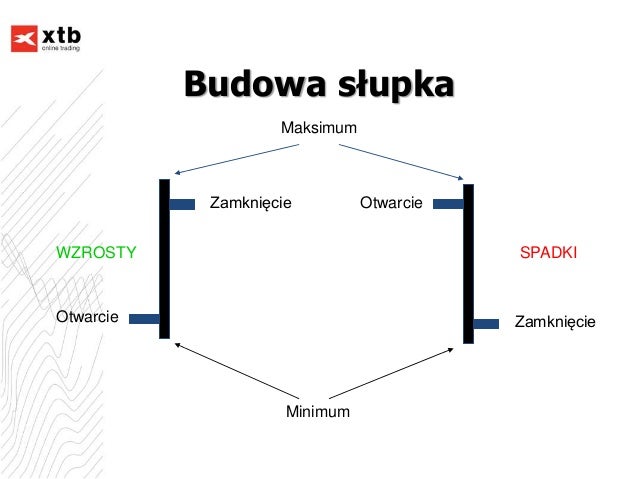 xtb
online trading

Budowa słupka

Maksimum

Zamknięcie

Otwarcie

WZROSTY

SPADKI

Otwarcie

Zamknięcie

Minimum